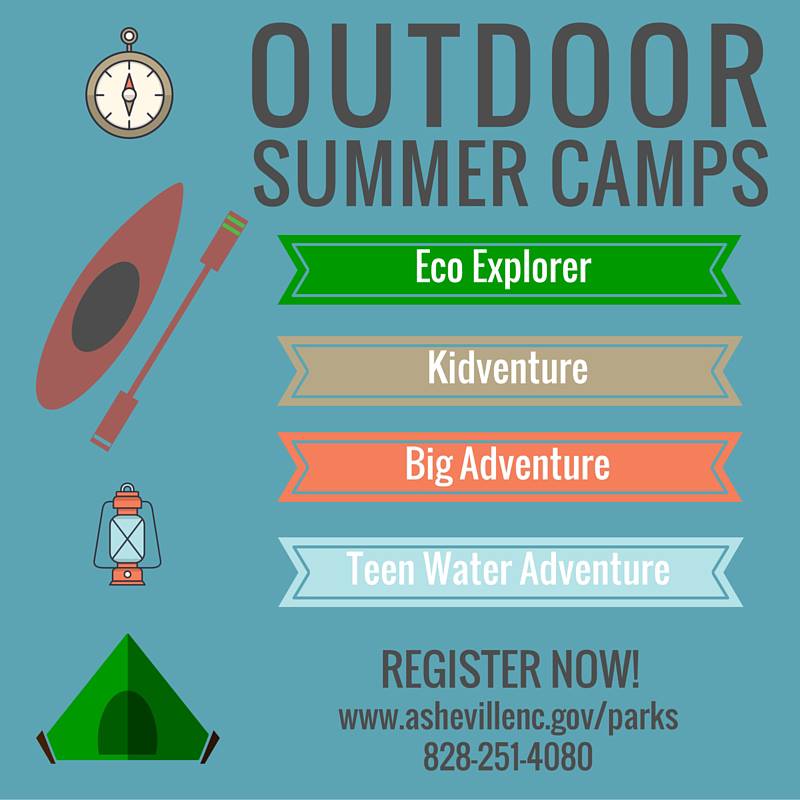 OUTDOOR
SUMMER CAMPS

Eco Explorer

Kidventure

Big Adventure

Teen Water Adventure

REGISTER NOW!
www.ashevillenc.gov/parks
828-251-4080